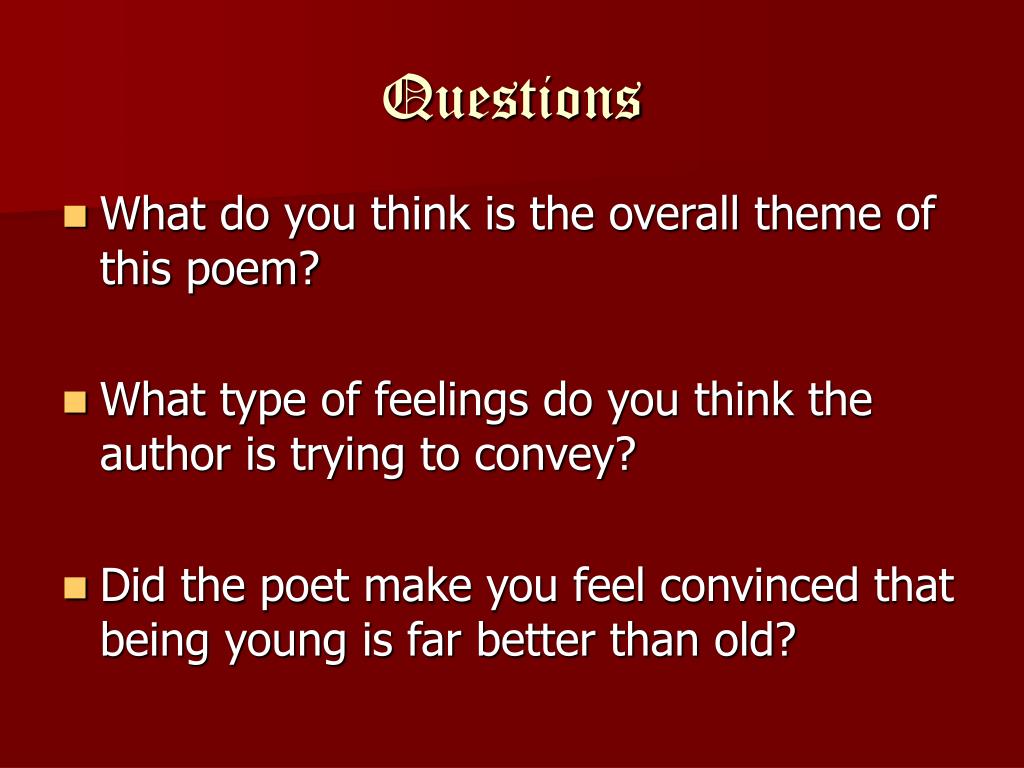 Questions

What do you think is the overall theme of this poem?

What type of feelings do you think the author is trying to convey?

Did the poet make you feel convinced that being young is far better than old?